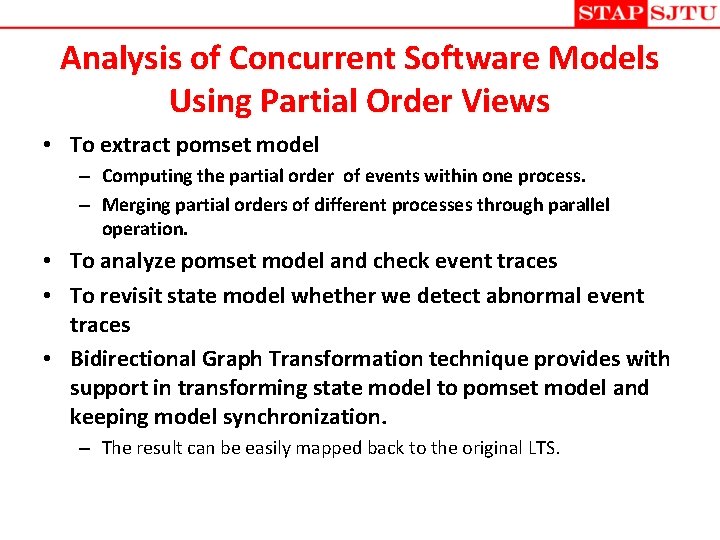 STAP SJTU

Analysis of Concurrent Software Models Using Partial Order Views

• To extract pomset model
– Computing the partial order of events within one process.
– Merging partial orders of different processes through parallel operation.
• To analyze pomset model and check event traces
• To revisit state model whether we detect abnormal event traces
• Bidirectional Graph Transformation technique provides with support in transforming state model to pomset model and keeping model synchronization.
– The result can be easily mapped back to the original LTS.